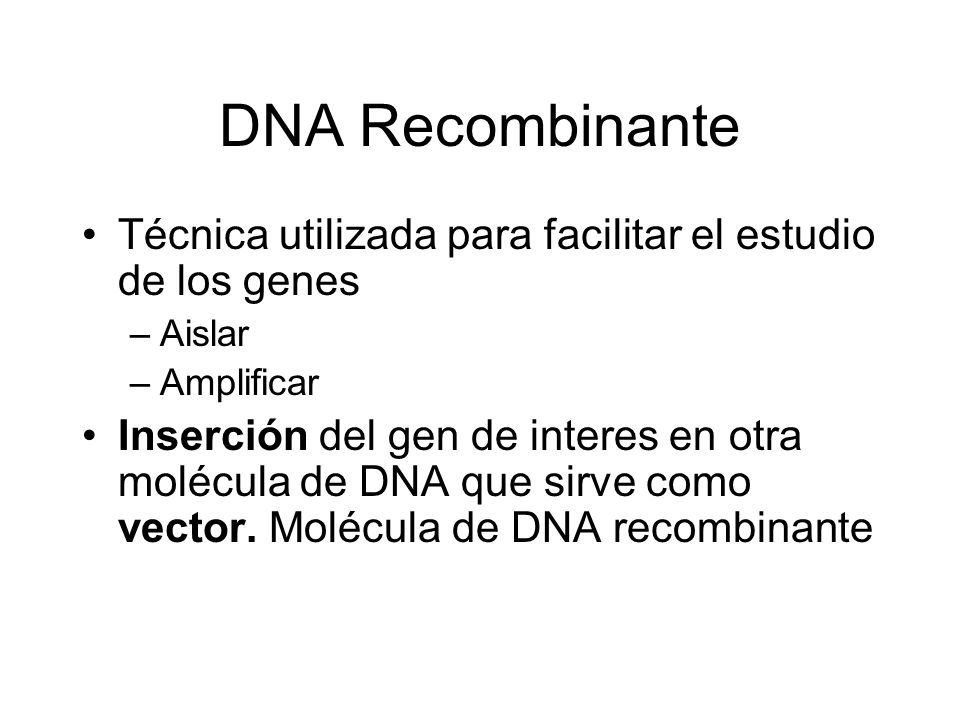 DNA Recombinante

• Técnica utilizada para facilitar el estudio de los genes
– Aislar
– Amplificar

• Inserción del gen de interes en otra molécula de DNA que sirve como vector. Molécula de DNA recombinante